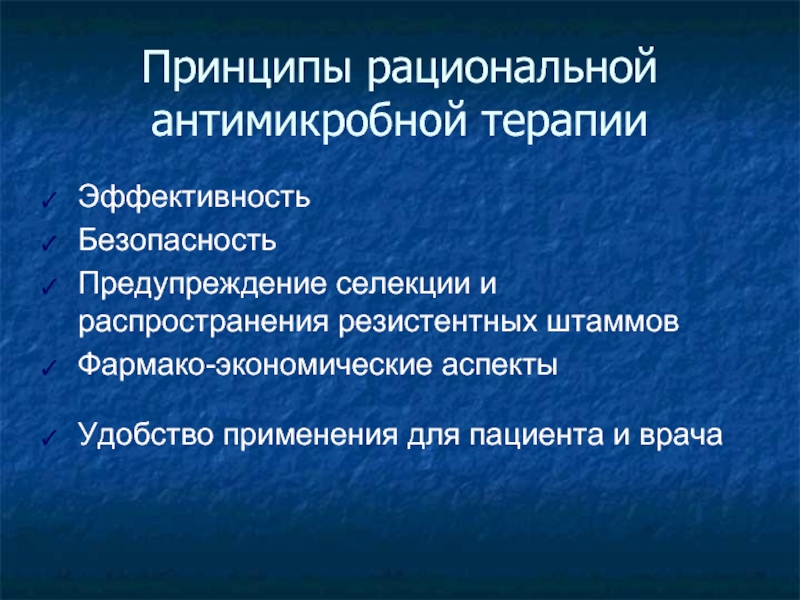 Принципы рациональной антимикробной терапии

✓ Эффективность
✓ Безопасность
✓ Предупреждение селекции и распространения резистентных штаммов
✓ Фармако-экономические аспекты

✓ Удобство применения для пациента и врача